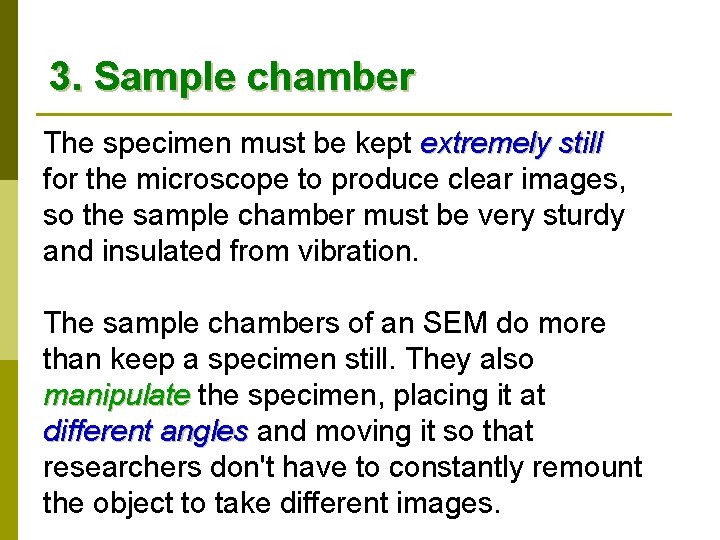 3. Sample chamber

The specimen must be kept extremely still for the microscope to produce clear images, so the sample chamber must be very sturdy and insulated from vibration.

The sample chambers of an SEM do more than keep a specimen still. They also manipulate the specimen, placing it at different angles and moving it so that researchers don't have to constantly remount the object to take different images.